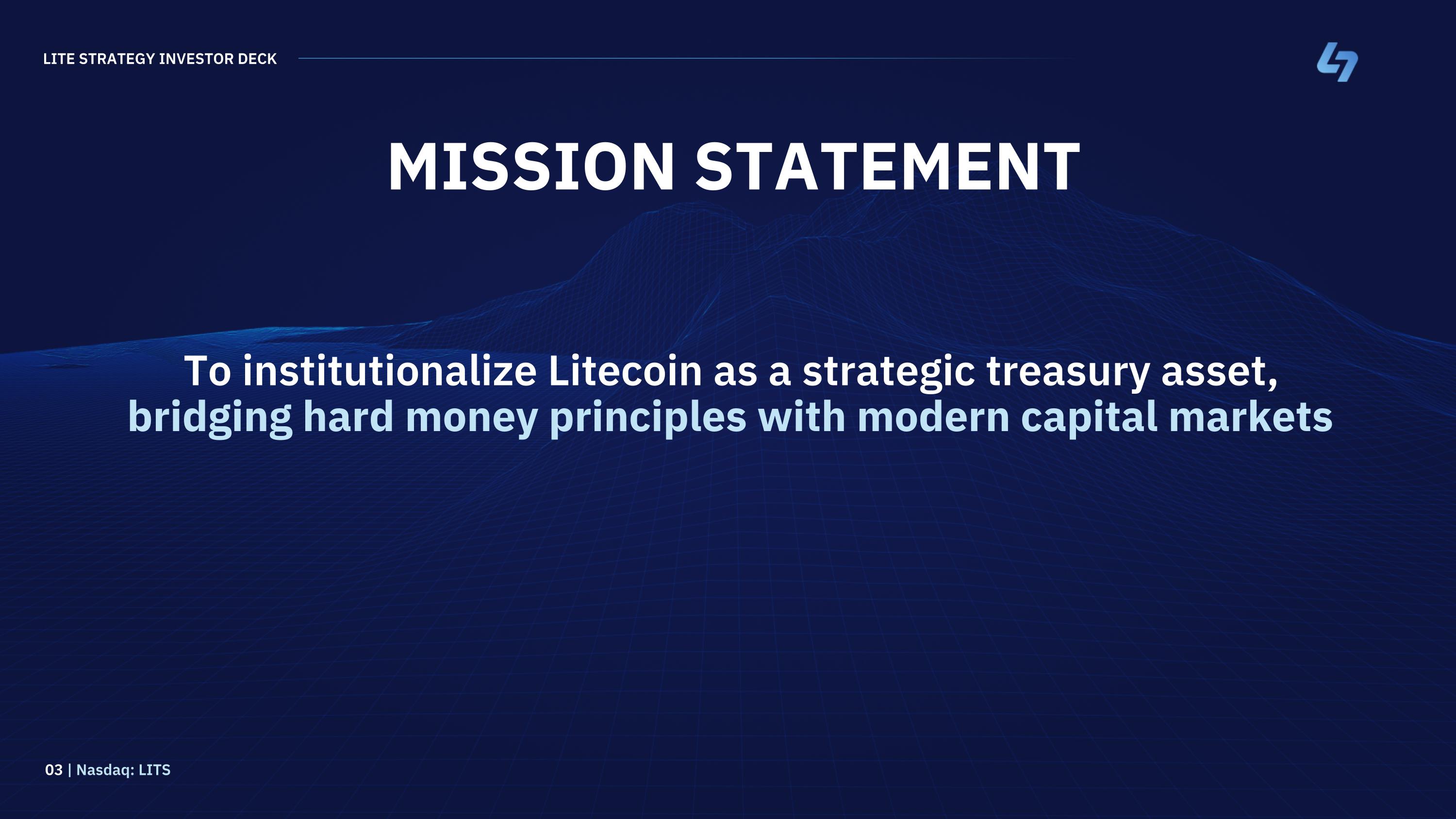 LITE STRATEGY INVESTOR DECK

MISSION STATEMENT

To institutionalize Litecoin as a strategic treasury asset, bridging hard money principles with modern capital markets

03 | Nasdaq: LITS